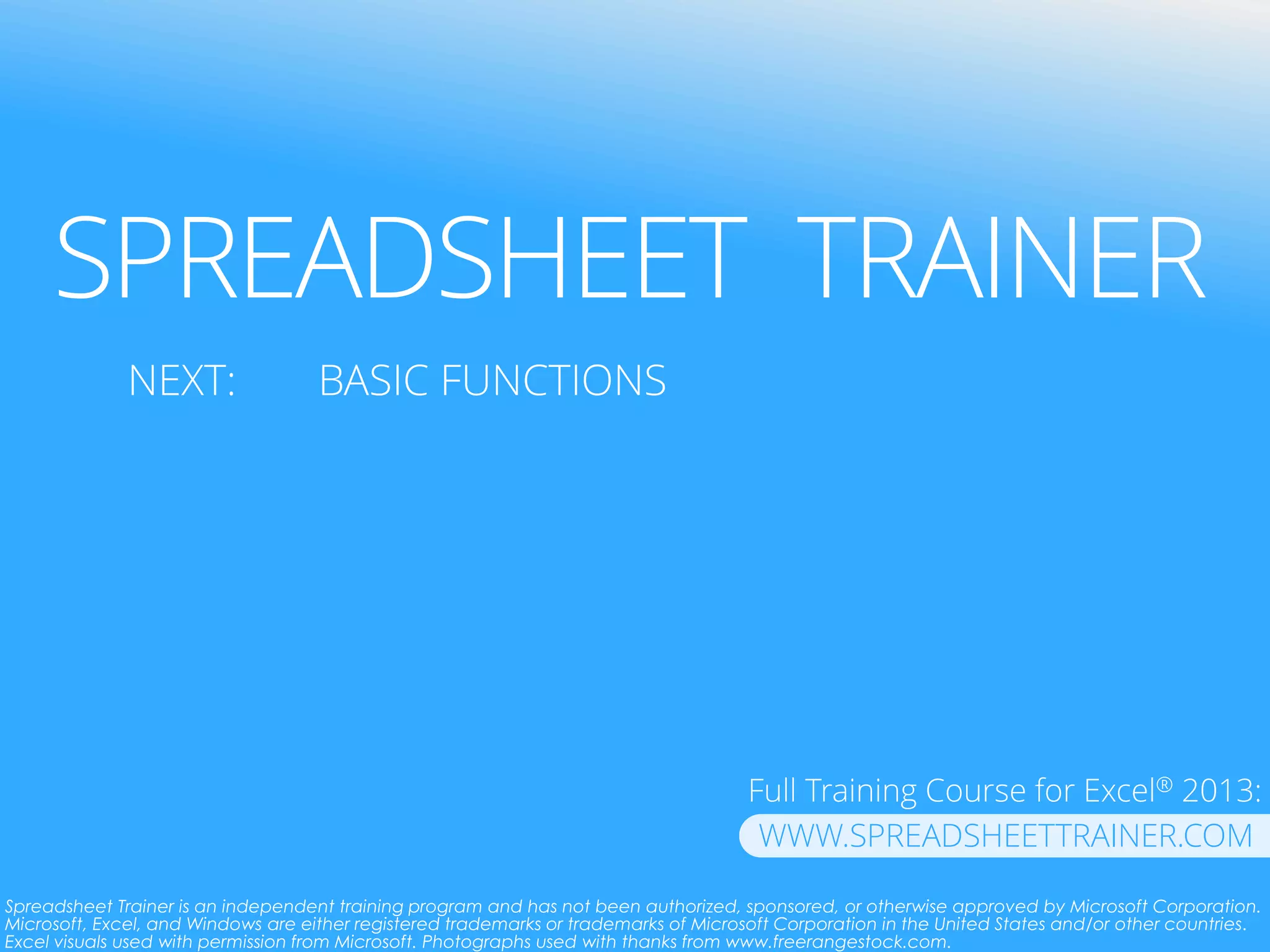 SPREADSHEET TRAINER

NEXT: BASIC FUNCTIONS

Full Training Course for Excel® 2013:
WWW.SPREADSHEETTRAINER.COM

Spreadsheet Trainer is an independent training program and has not been authorized, sponsored, or otherwise approved by Microsoft Corporation. Microsoft, Excel, and Windows are either registered trademarks or trademarks of Microsoft Corporation in the United States and/or other countries. Excel visuals used with permission from Microsoft. Photographs used with thanks from www.freerangestock.com.